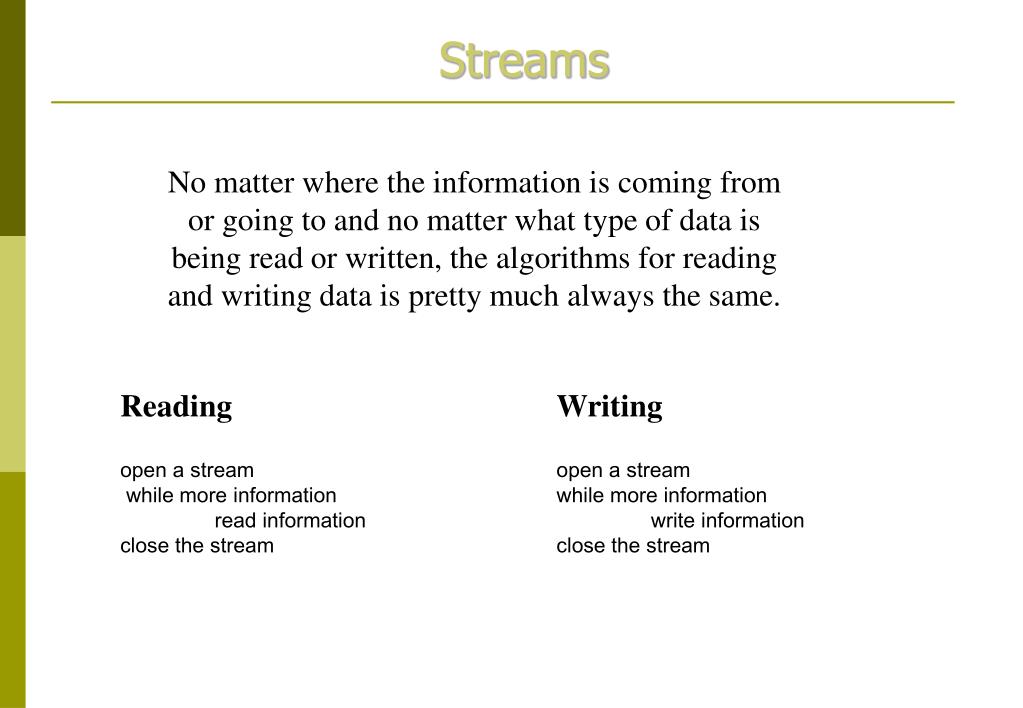 Streams

No matter where the information is coming from or going to and no matter what type of data is being read or written, the algorithms for reading and writing data is pretty much always the same.

Reading

open a stream
while more information
read information
close the stream

Writing

open a stream
while more information
write information
close the stream